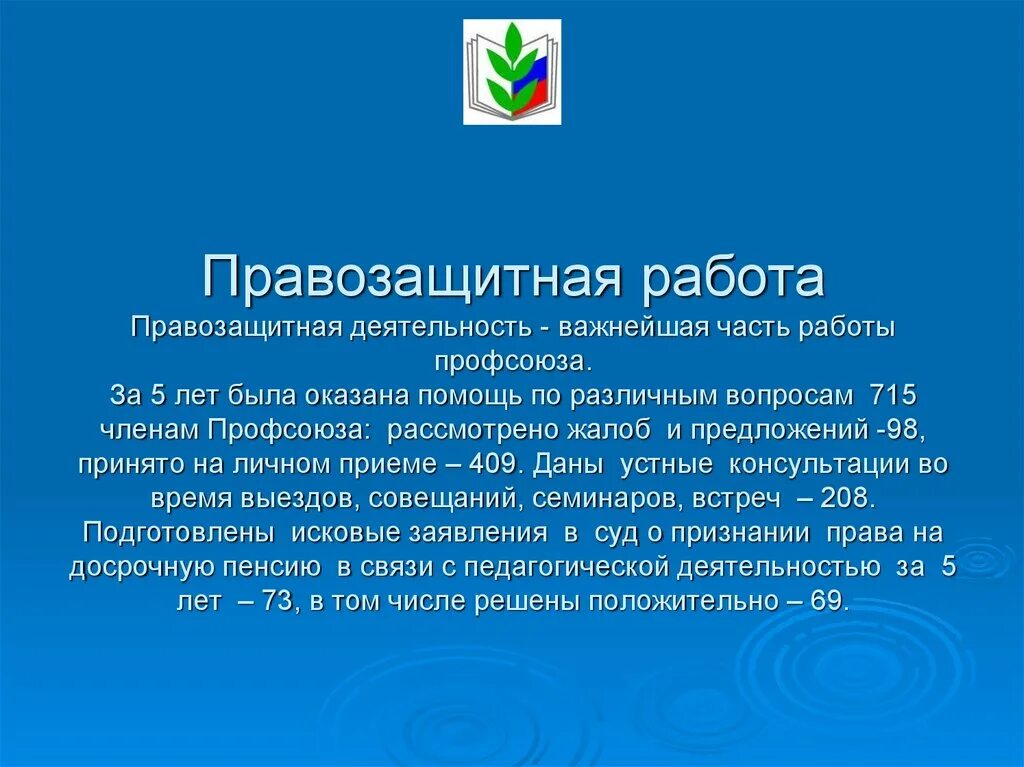 Правозащитная работа

Правозащитная деятельность - важнейшая часть работы профсоюза.
За 5 лет была оказана помощь по различным вопросам 715 членам Профсоюза: рассмотрено жалоб и предложений -98, принято на личном приеме – 409. Даны устные консультации во время выездов, совещаний, семинаров, встреч – 208. Подготовлены исковые заявления в суд о признании права на досрочную пенсию в связи с педагогической деятельностью за 5 лет – 73, в том числе решены положительно – 69.